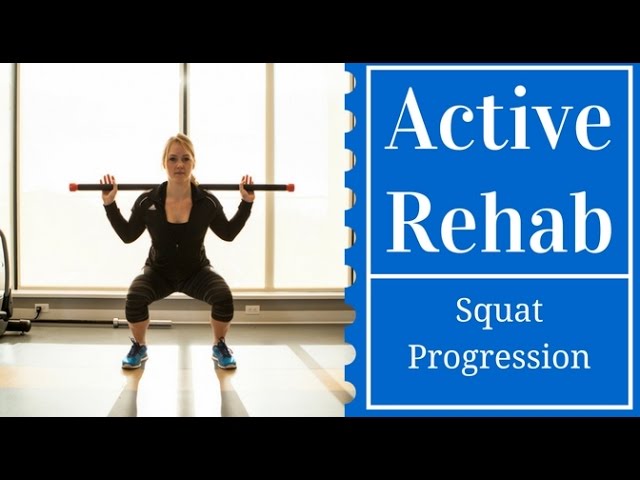 Active Rehab

Squat Progression